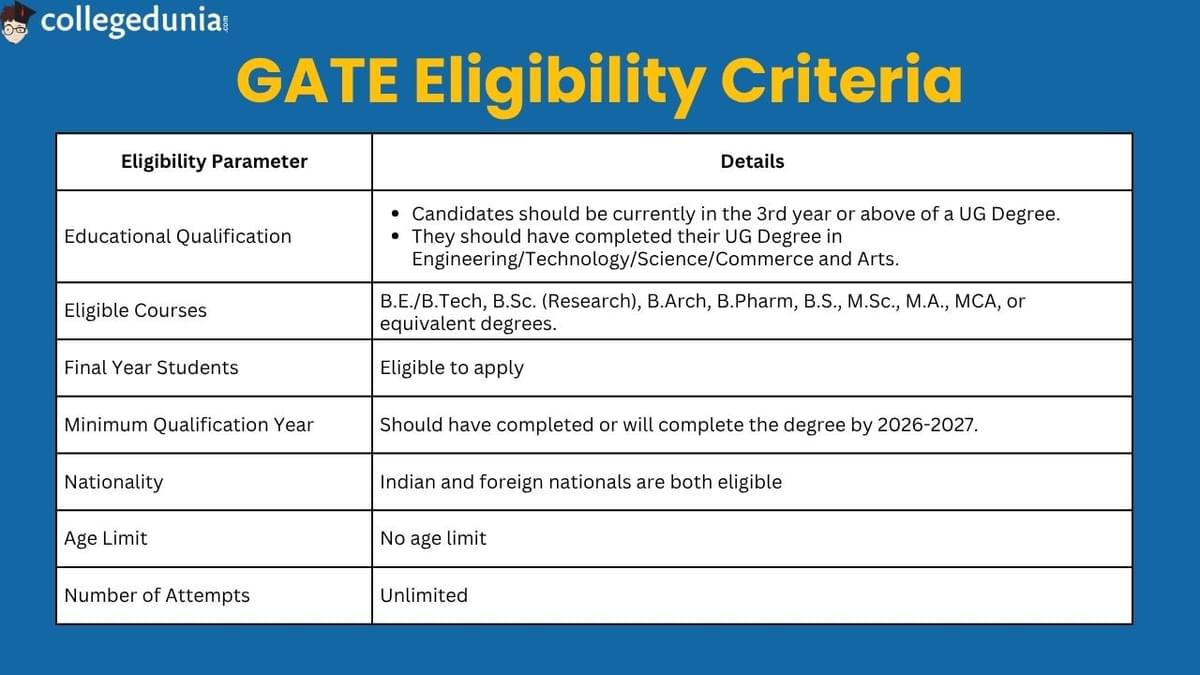 collegedunia.com

GATE Eligibility Criteria

| Eligibility Parameter | Details |
|---|---|
| Educational Qualification | • Candidates should be currently in the 3rd year or above of a UG Degree. • They should have completed their UG Degree in Engineering/Technology/Science/Commerce and Arts. |
| Eligible Courses | B.E./B.Tech, B.Sc. (Research), B.Arch, B.Pharm, B.S., M.Sc., M.A., MCA, or equivalent degrees. |
| Final Year Students | Eligible to apply |
| Minimum Qualification Year | Should have completed or will complete the degree by 2026-2027. |
| Nationality | Indian and foreign nationals are both eligible |
| Age Limit | No age limit |
| Number of Attempts | Unlimited |